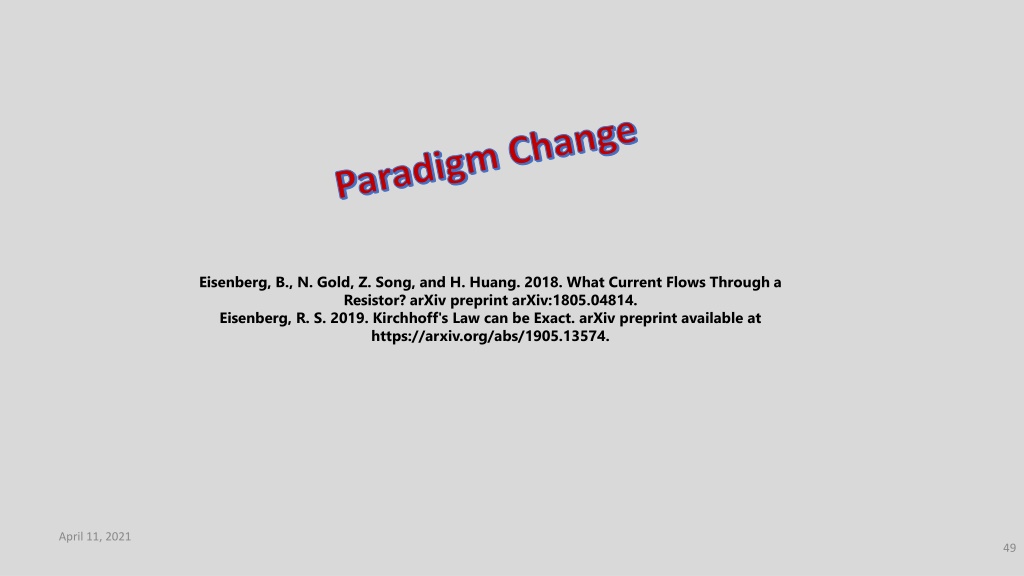 Paradigm Change

Eisenberg, B., N. Gold, Z. Song, and H. Huang. 2018. What Current Flows Through a Resistor? arXiv preprint arXiv:1805.04814.
Eisenberg, R. S. 2019. Kirchhoff's Law can be Exact. arXiv preprint available at https://arxiv.org/abs/1905.13574.

April 11, 2021

49